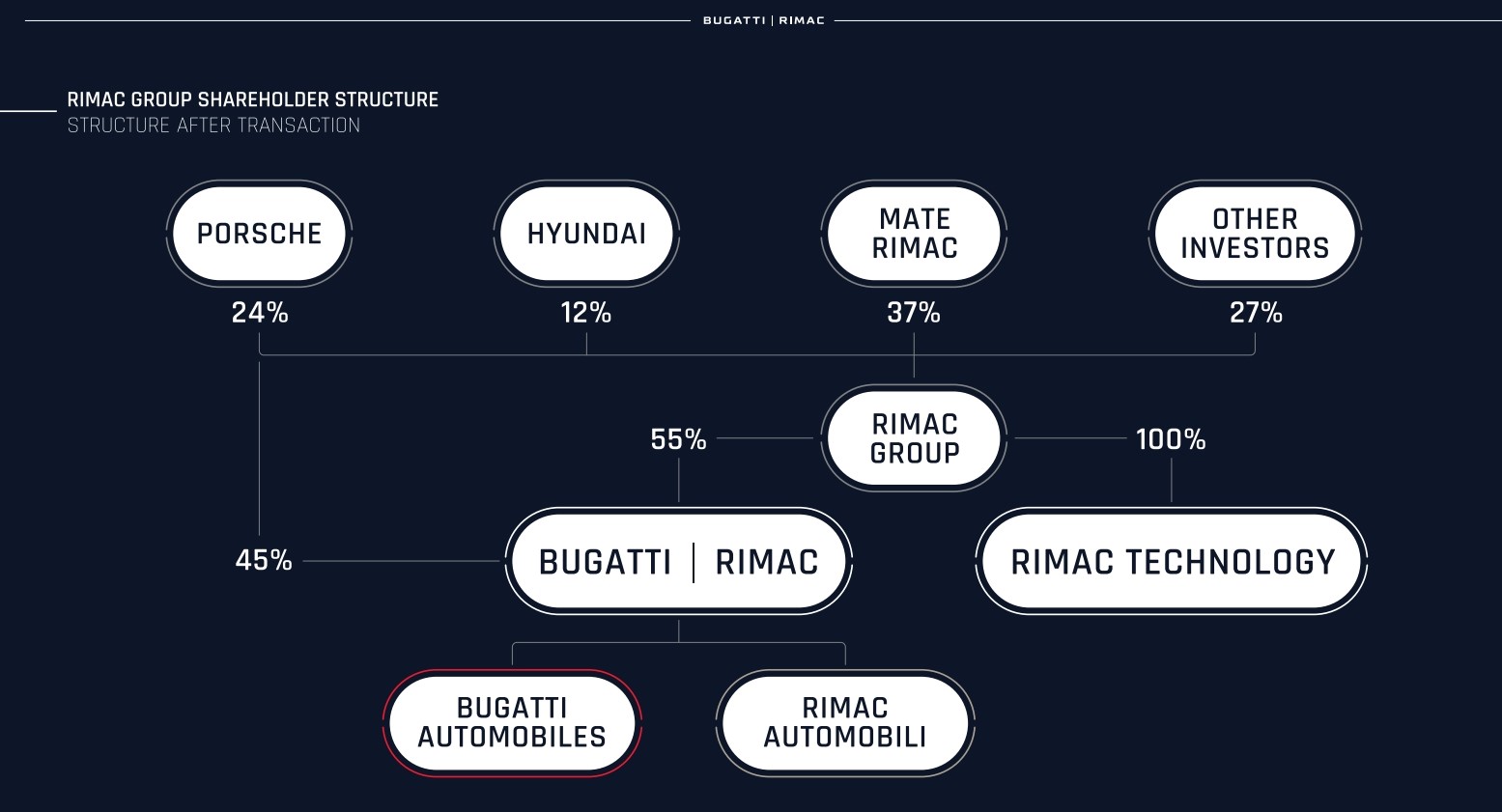 BUGATTI | RIMAC

RIMAC GROUP SHAREHOLDER STRUCTURE
STRUCTURE AFTER TRANSACTION

PORSCHE
24%

HYUNDAI
12%

MATE RIMAC
37%

OTHER INVESTORS
27%

55%

RIMAC GROUP

100%

45%

BUGATTI | RIMAC

RIMAC TECHNOLOGY

BUGATTI AUTOMOBILES

RIMAC AUTOMOBILI